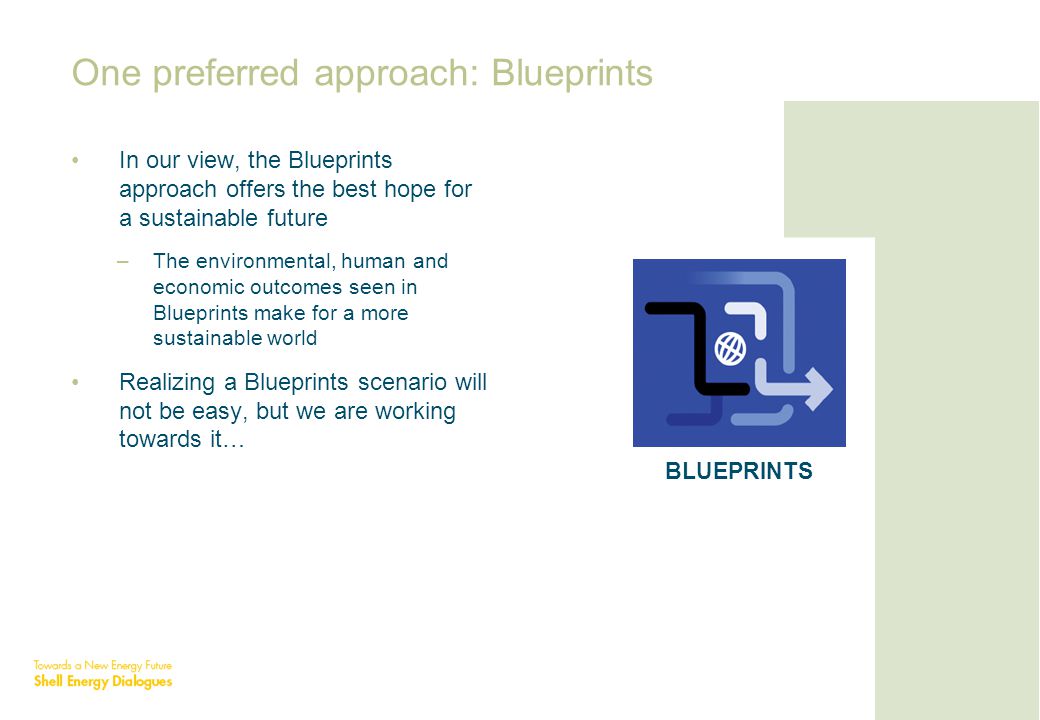 One preferred approach: Blueprints

• In our view, the Blueprints approach offers the best hope for a sustainable future

– The environmental, human and economic outcomes seen in Blueprints make for a more sustainable world

• Realizing a Blueprints scenario will not be easy, but we are working towards it…

BLUEPRINTS

Towards a New Energy Future
Shell Energy Dialogues